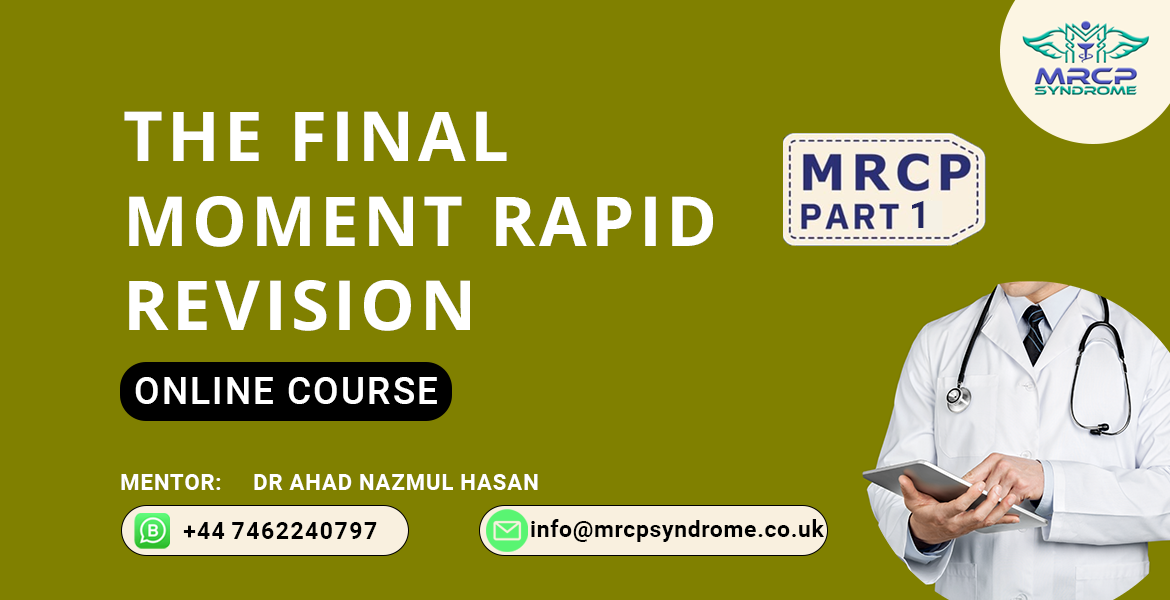 MRCP SYNDROME

THE FINAL MOMENT RAPID REVISION

MRCP PART 1

ONLINE COURSE

MENTOR: DR AHAD NAZMUL HASAN

+44 7462240797

info@mrcpsyndrome.co.uk